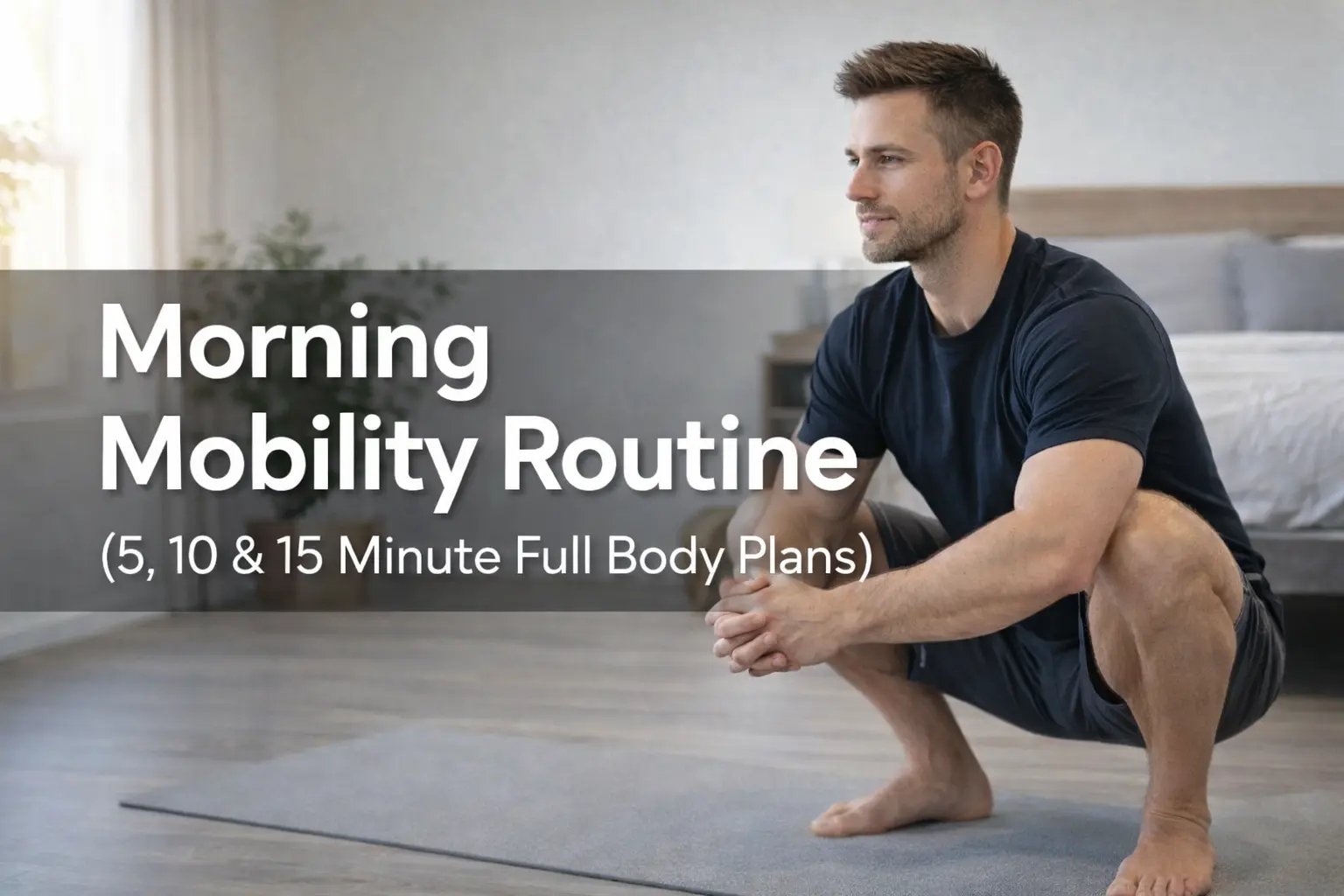 Morning Mobility Routine
(5, 10 & 15 Minute Full Body Plans)